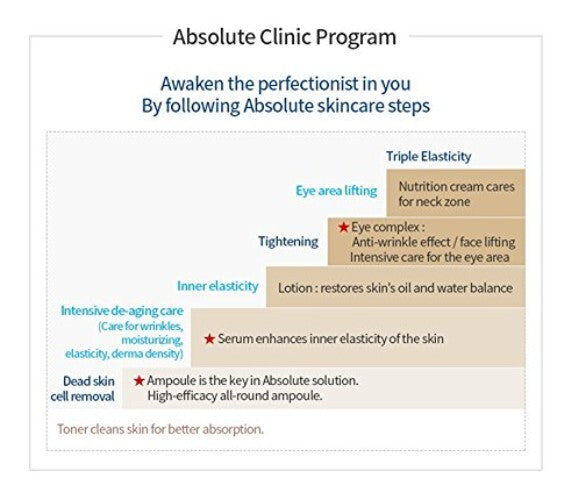 Absolute Clinic Program

Awaken the perfectionist in you
By following Absolute skincare steps

Triple Elasticity

Eye area lifting

Nutrition cream cares for neck zone

Tightening

★ Eye complex :
Anti-wrinkle effect / face lifting
Intensive care for the eye area

Inner elasticity

Lotion : restores skin's oil and water balance

Intensive de-aging care
(Care for wrinkles, moisturizing, elasticity, derma density)

★ Serum enhances inner elasticity of the skin

Dead skin cell removal

★ Ampoule is the key in Absolute solution.
High-efficacy all-round ampoule.

Toner cleans skin for better absorption.